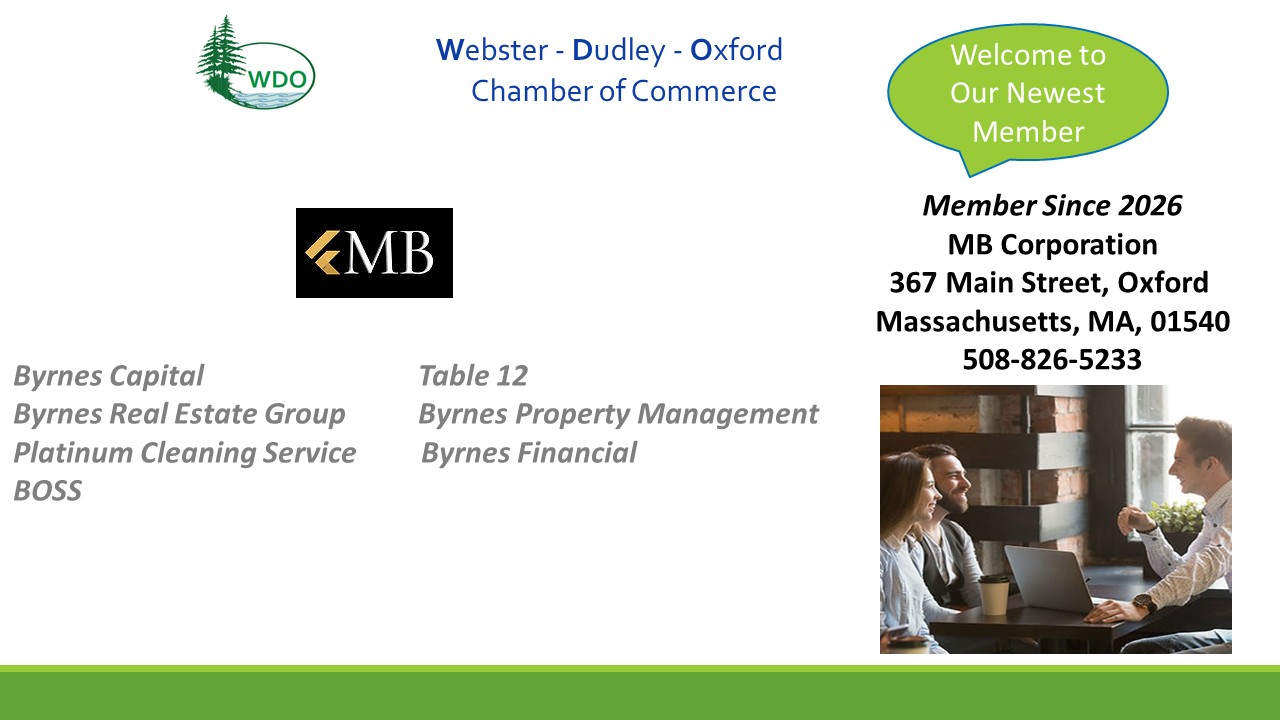 WDO

Webster - Dudley - Oxford
Chamber of Commerce

Welcome to Our Newest Member

MB

Member Since 2026
MB Corporation
367 Main Street, Oxford
Massachusetts, MA, 01540
508-826-5233

Byrnes Capital
Byrnes Real Estate Group
Platinum Cleaning Service
BOSS

Table 12
Byrnes Property Management
Byrnes Financial